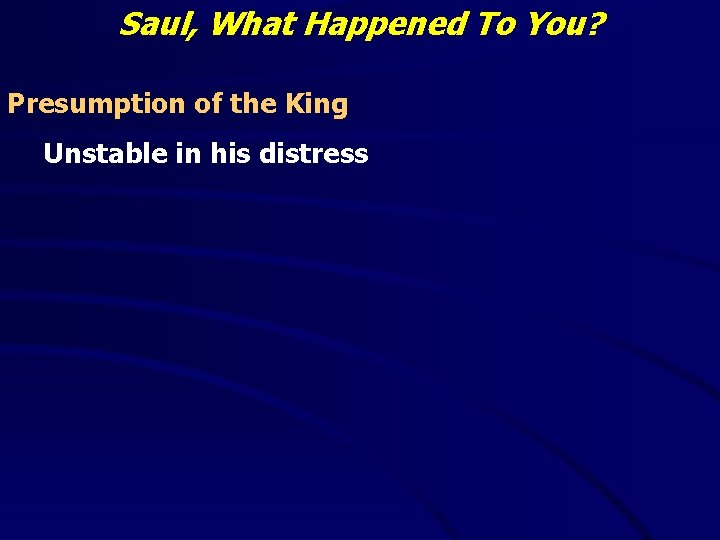 Saul, What Happened To You?

Presumption of the King

Unstable in his distress